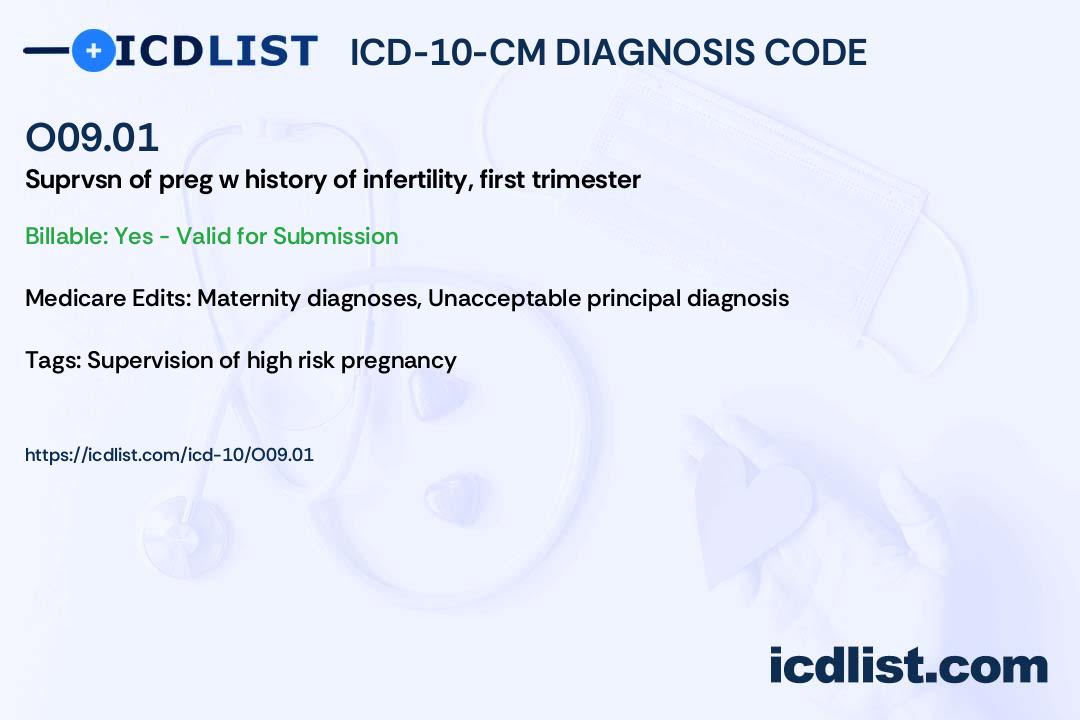 ICDLIST ICD-10-CM DIAGNOSIS CODE

O09.01

Suprvsn of preg w history of infertility, first trimester

Billable: Yes - Valid for Submission

Medicare Edits: Maternity diagnoses, Unacceptable principal diagnosis

Tags: Supervision of high risk pregnancy

https://icdlist.com/icd-10/O09.01

icdlist.com